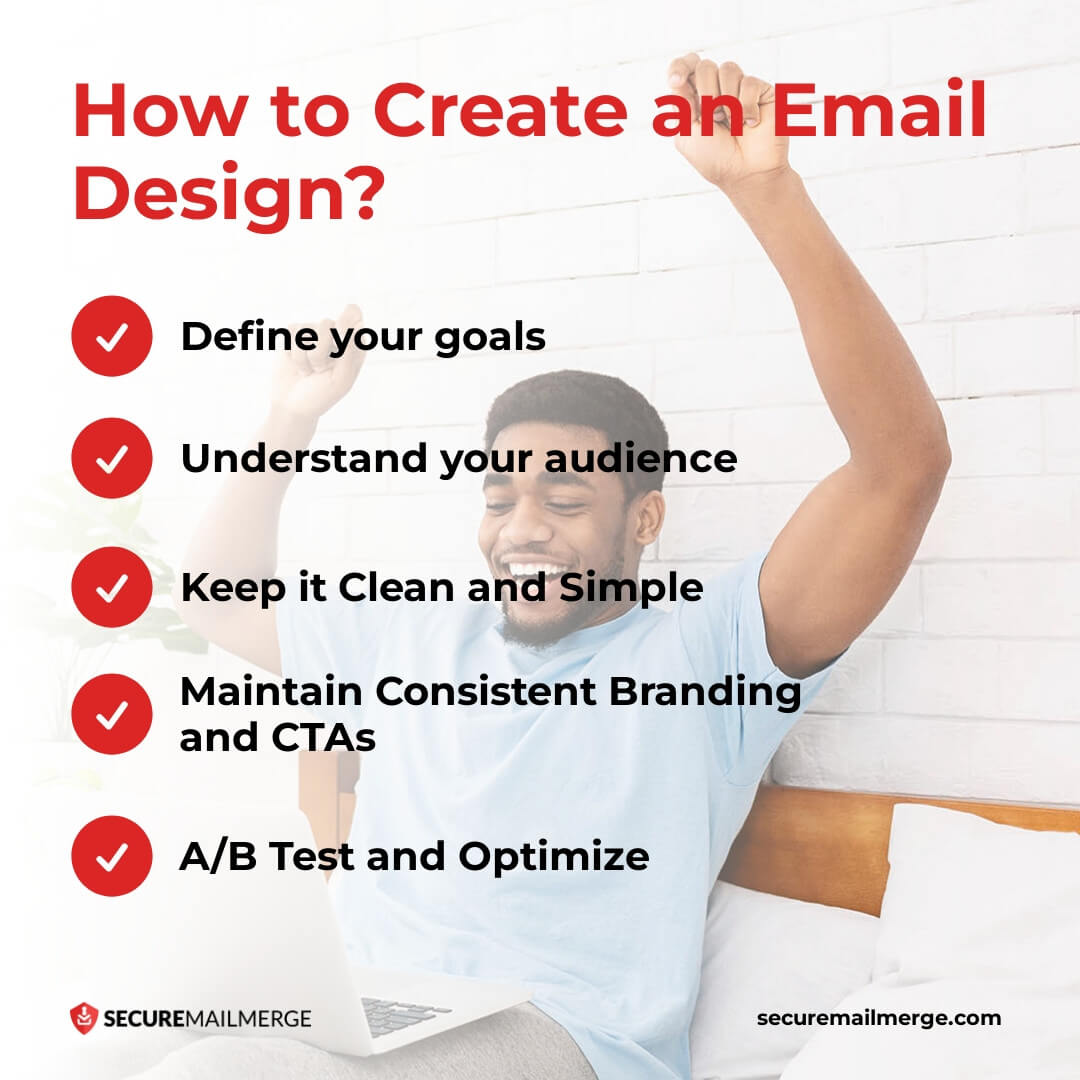 How to Create an Email Design?

Define your goals

Understand your audience

Keep it Clean and Simple

Maintain Consistent Branding and CTAs

A/B Test and Optimize

SECUREMAILMERGE

securemailmerge.com